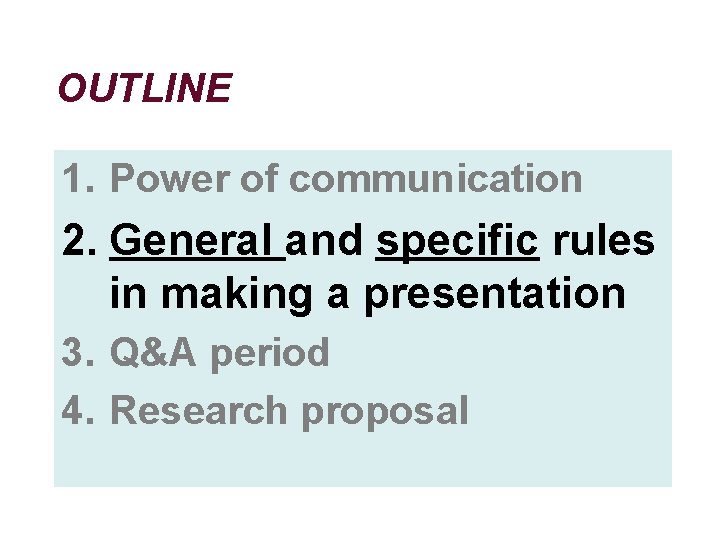 OUTLINE

1. Power of communication
2. General and specific rules in making a presentation
3. Q&A period
4. Research proposal